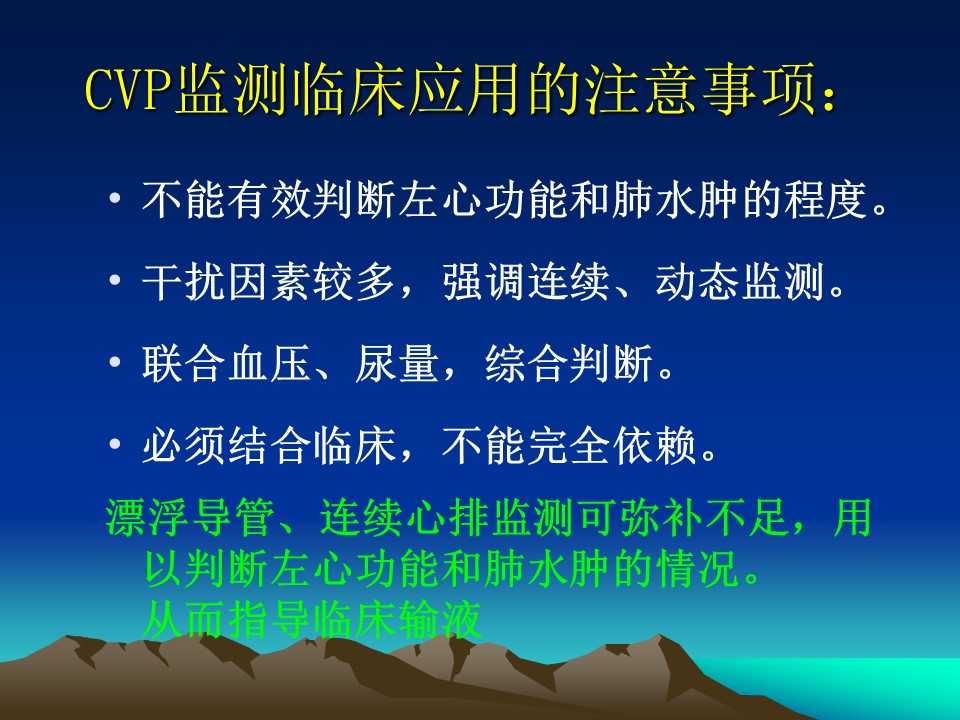 CVP监测临床应用的注意事项：

• 不能有效判断左心功能和肺水肿的程度。

• 干扰因素较多，强调连续、动态监测。

• 联合血压、尿量，综合判断。

• 必须结合临床，不能完全依赖。

漂浮导管、连续心排监测可弥补不足，用以判断左心功能和肺水肿的情况。
从而指导临床输液